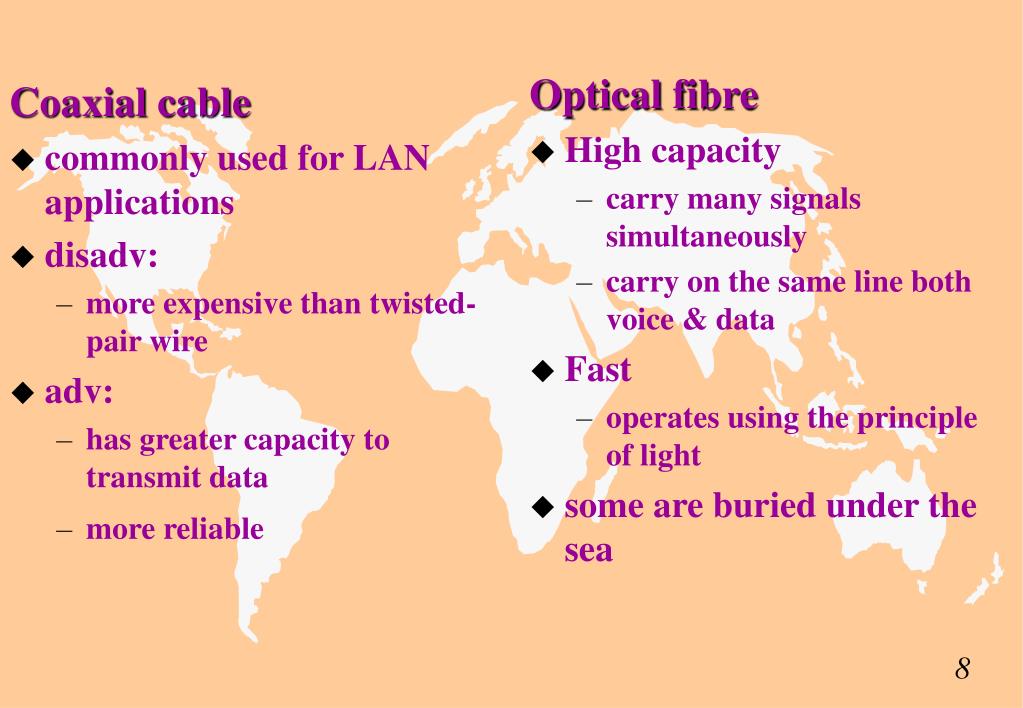 Coaxial cable

◆ commonly used for LAN applications

◆ disadv:

– more expensive than twisted-pair wire

◆ adv:

– has greater capacity to transmit data

– more reliable

Optical fibre

◆ High capacity

– carry many signals simultaneously

– carry on the same line both voice & data

◆ Fast

– operates using the principle of light

◆ some are buried under the sea

8